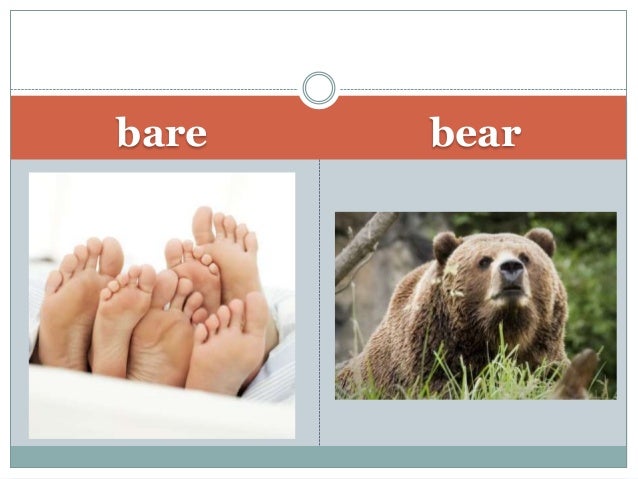 bare

bear